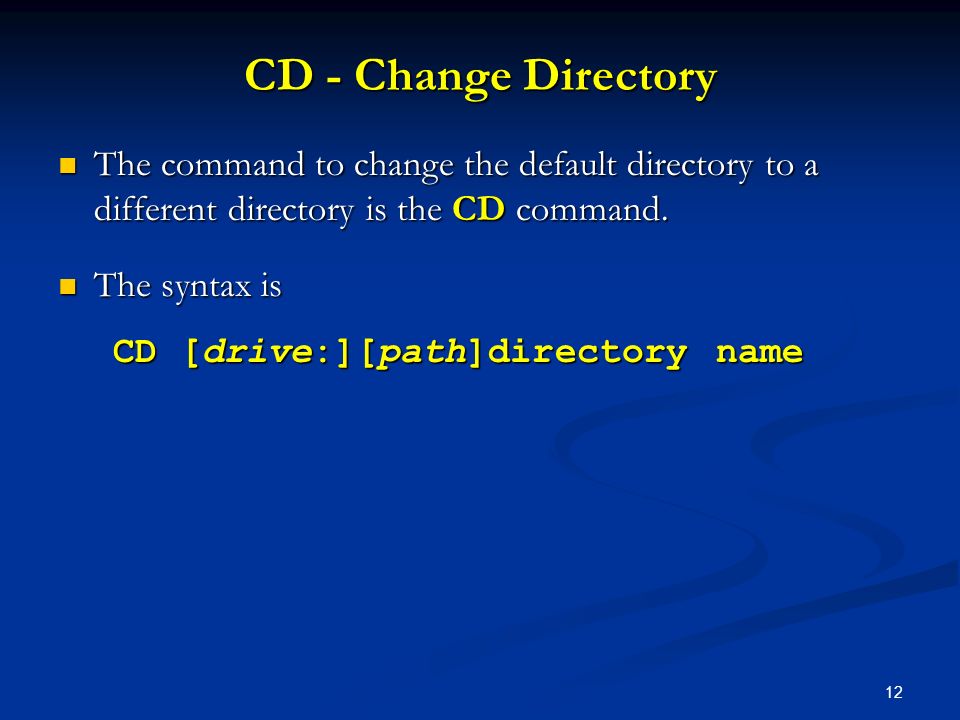 CD - Change Directory

The command to change the default directory to a different directory is the CD command.

The syntax is

CD [drive:][path]directory name

12